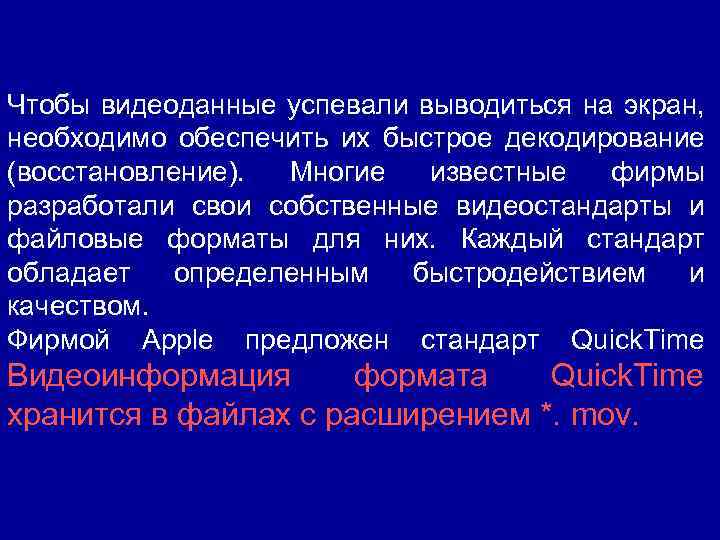 Чтобы видеоданные успевали выводиться на экран, необходимо обеспечить их быстрое декодирование (восстановление). Многие известные фирмы разработали свои собственные видеостандарты и файловые форматы для них. Каждый стандарт обладает определенным быстродействием и качеством.
Фирмой Apple предложен стандарт QuickTime
Видеоинформация формата QuickTime хранится в файлах с расширением *. mov.